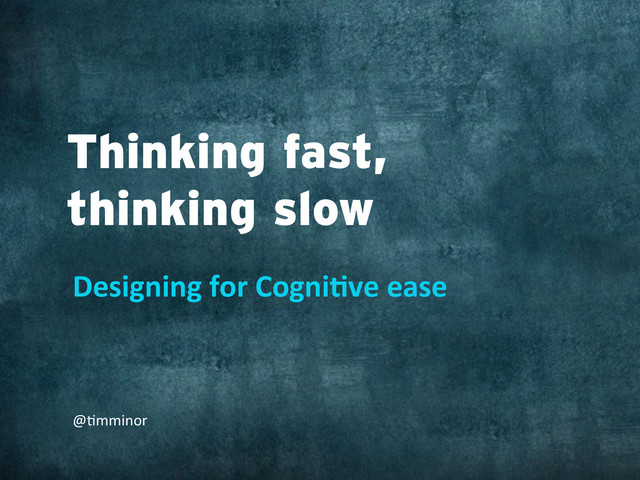 Thinking fast, thinking slow

Designing for Cognitive ease

@timminor